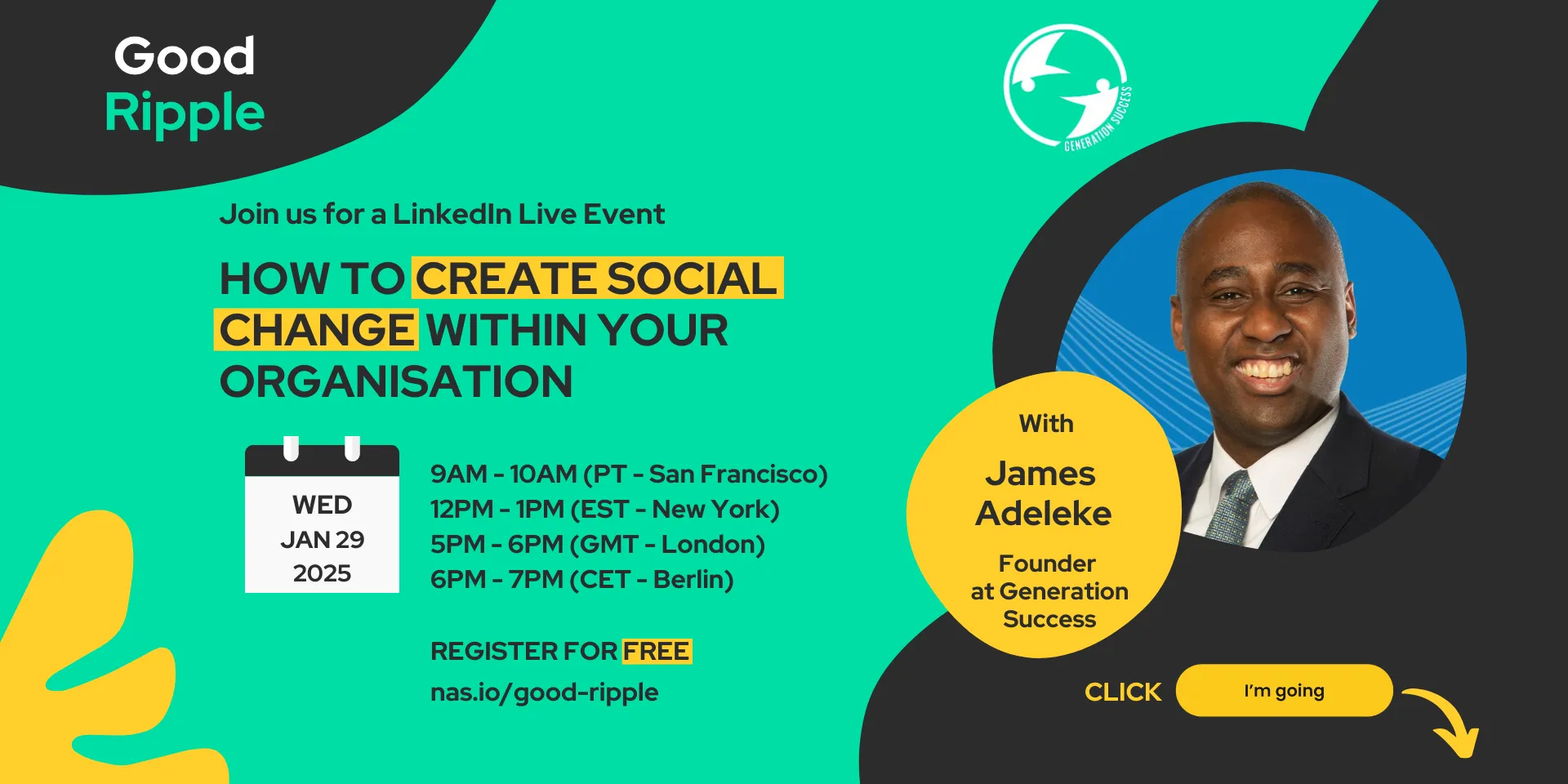 Good
Ripple

GENERATION SUCCESS

Join us for a LinkedIn Live Event

HOW TO CREATE SOCIAL CHANGE WITHIN YOUR ORGANISATION

WED
JAN 29
2025

9AM - 10AM (PT - San Francisco)
12PM - 1PM (EST - New York)
5PM - 6PM (GMT - London)
6PM - 7PM (CET - Berlin)

REGISTER FOR FREE
nas.io/good-ripple

With
James Adeleke
Founder at Generation Success

CLICK
I'm going